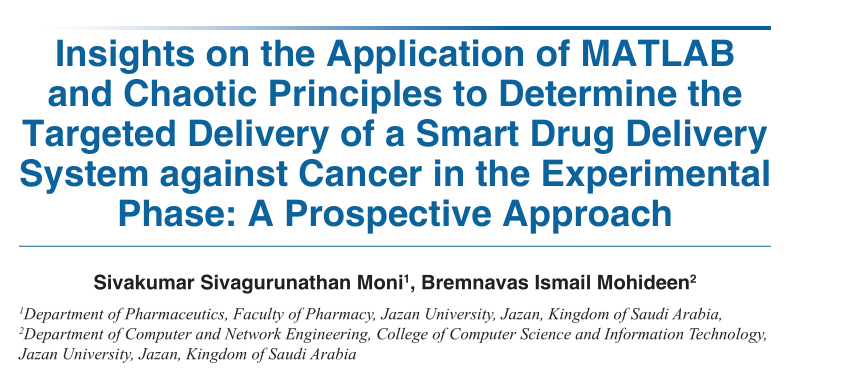 Insights on the Application of MATLAB and Chaotic Principles to Determine the Targeted Delivery of a Smart Drug Delivery System against Cancer in the Experimental Phase: A Prospective Approach

Sivakumar Sivagurunathan Moni$^1$, Bremnavas Ismail Mohideen$^2$

$^1$Department of Pharmaceutics, Faculty of Pharmacy, Jazan University, Jazan, Kingdom of Saudi Arabia, $^2$Department of Computer and Network Engineering, College of Computer Science and Information Technology, Jazan University, Jazan, Kingdom of Saudi Arabia